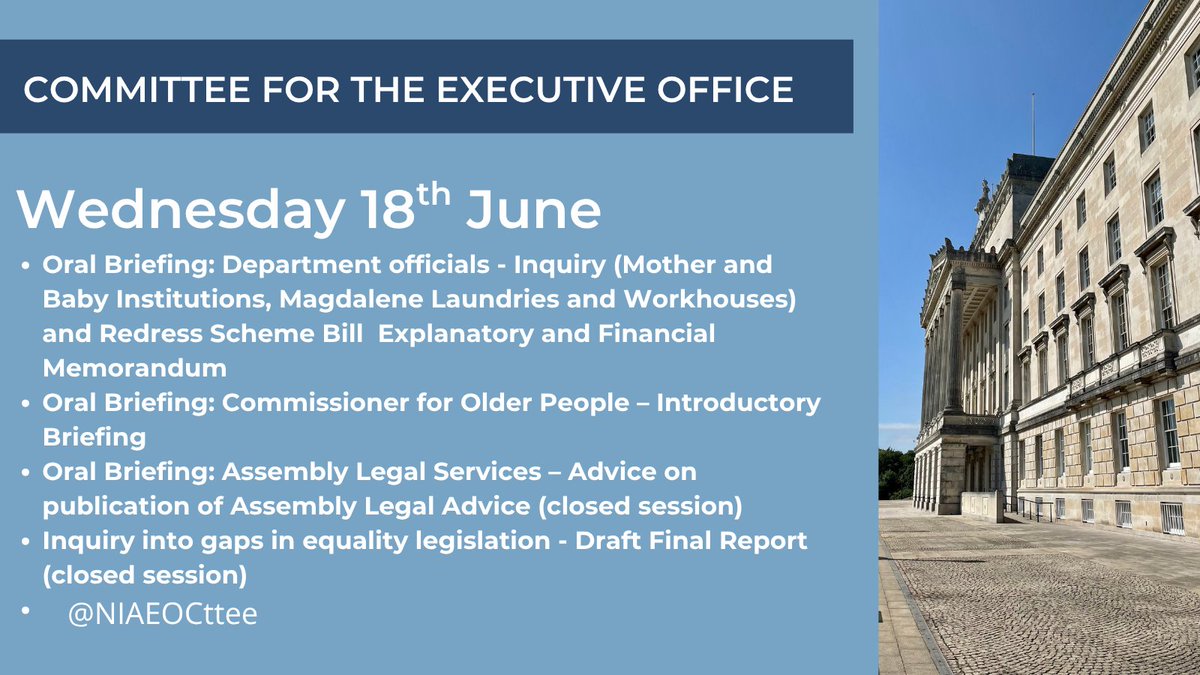 COMMITTEE FOR THE EXECUTIVE OFFICE

Wednesday 18$^{th}$ June

• Oral Briefing: Department officials - Inquiry (Mother and Baby Institutions, Magdalene Laundries and Workhouses) and Redress Scheme Bill Explanatory and Financial Memorandum
• Oral Briefing: Commissioner for Older People – Introductory Briefing
• Oral Briefing: Assembly Legal Services – Advice on publication of Assembly Legal Advice (closed session)
• Inquiry into gaps in equality legislation - Draft Final Report (closed session)
• @NIAEOCttee